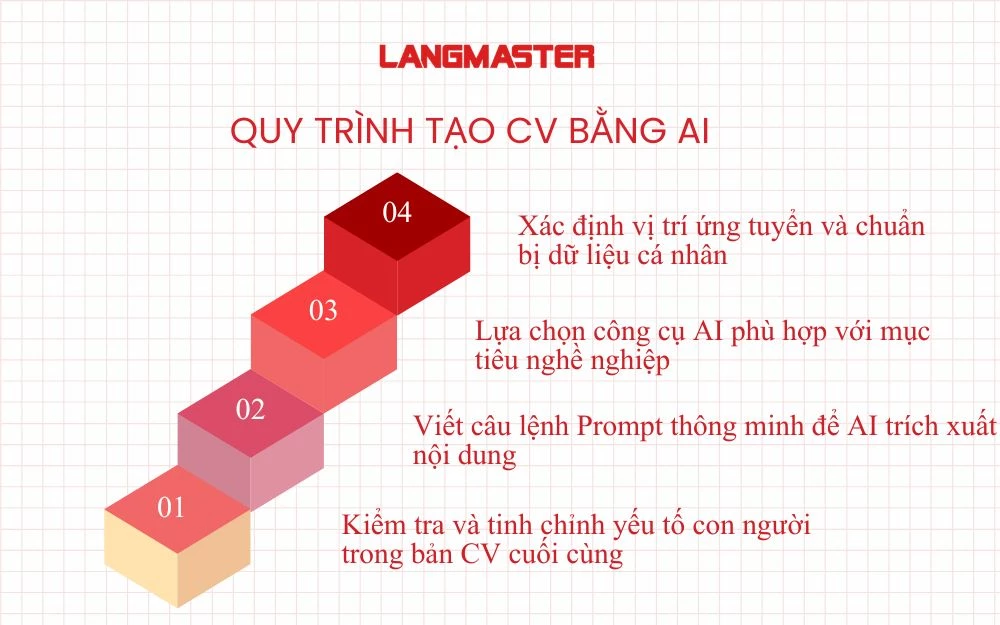 LANGMASTER

QUY TRÌNH TẠO CV BẰNG AI

04

Xác định vị trí ứng tuyển và chuẩn bị dữ liệu cá nhân

03

Lựa chọn công cụ AI phù hợp với mục tiêu nghề nghiệp

02

Viết câu lệnh Prompt thông minh để AI trích xuất nội dung

01

Kiểm tra và tinh chỉnh yếu tố con người trong bản CV cuối cùng